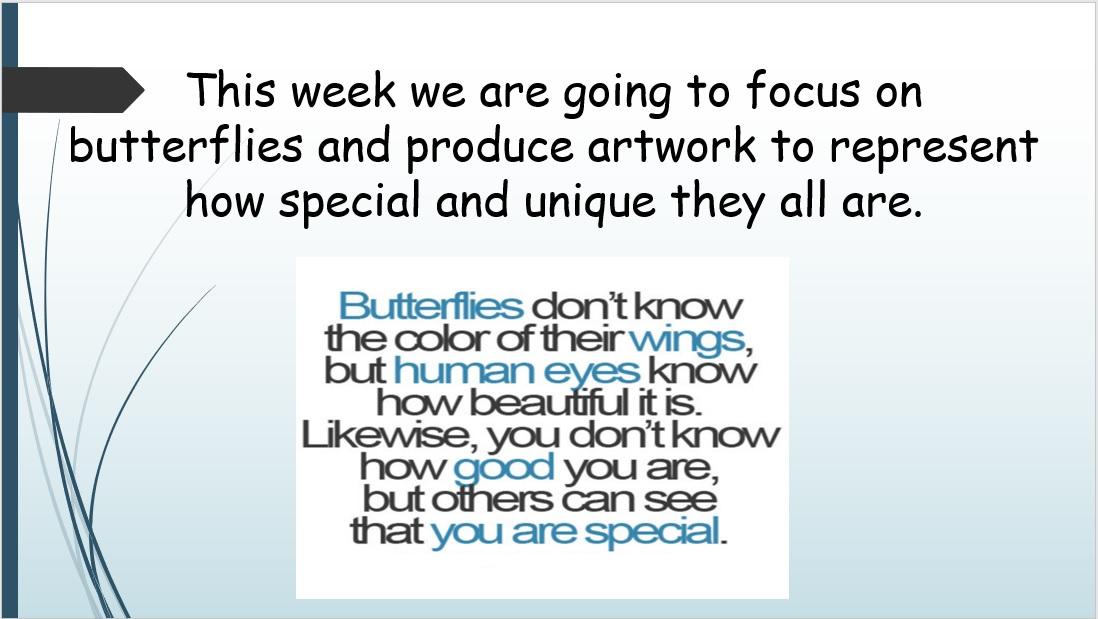 This week we are going to focus on butterflies and produce artwork to represent how special and unique they all are.

Butterflies don't know the color of their wings, but human eyes know how beautiful it is. Likewise, you don't know how good you are, but others can see that you are special.